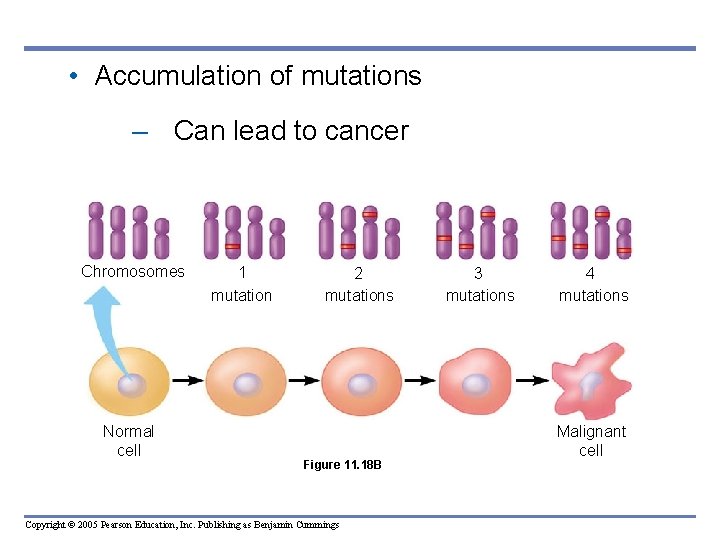 • Accumulation of mutations

– Can lead to cancer

Chromosomes

1 mutation

2 mutations

3 mutations

4 mutations

Normal cell

Malignant cell

Figure 11.18B

Copyright © 2005 Pearson Education, Inc. Publishing as Benjamin Cummings